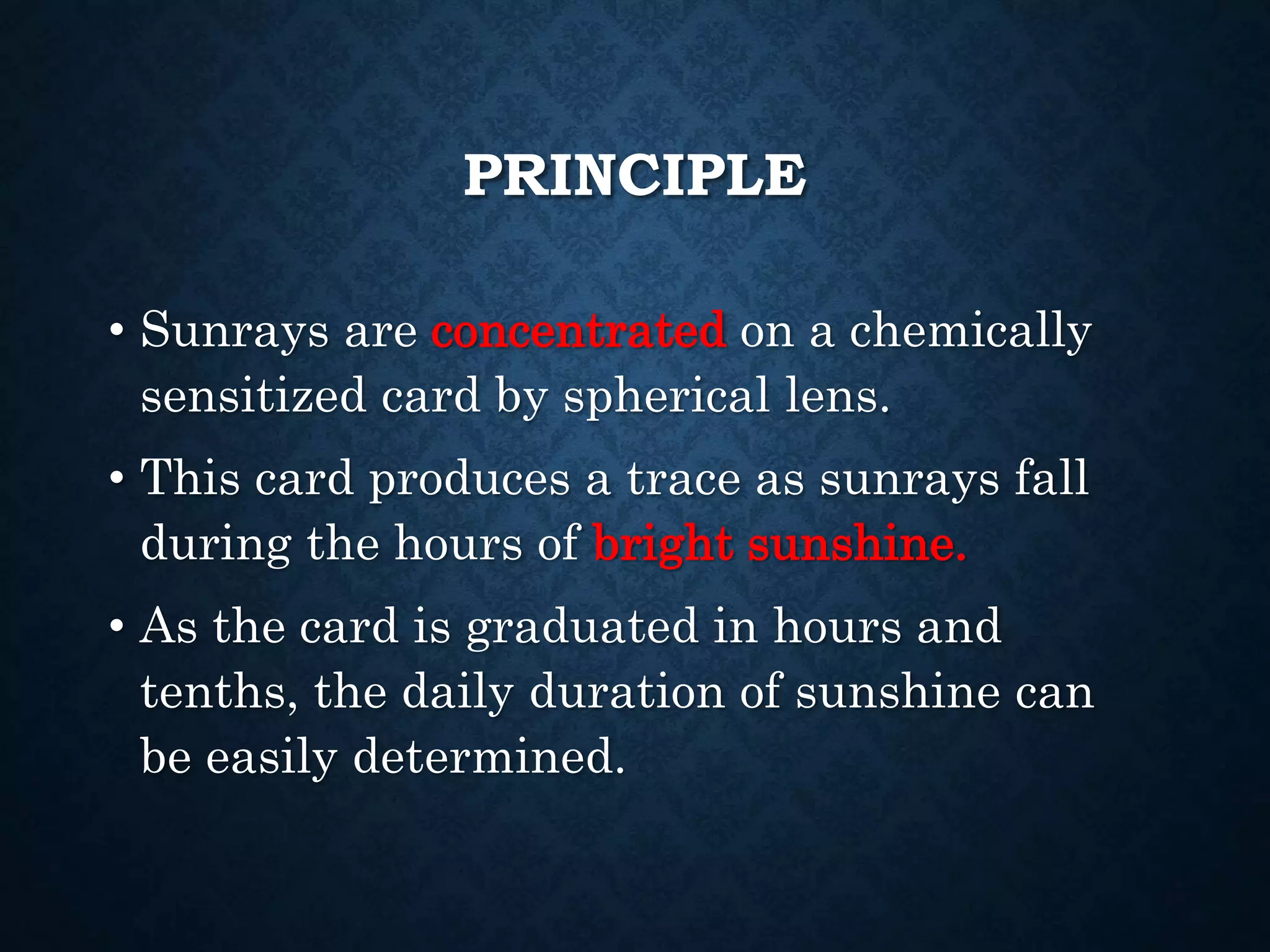 PRINCIPLE

• Sunrays are concentrated on a chemically sensitized card by spherical lens.

• This card produces a trace as sunrays fall during the hours of bright sunshine.

• As the card is graduated in hours and tenths, the daily duration of sunshine can be easily determined.